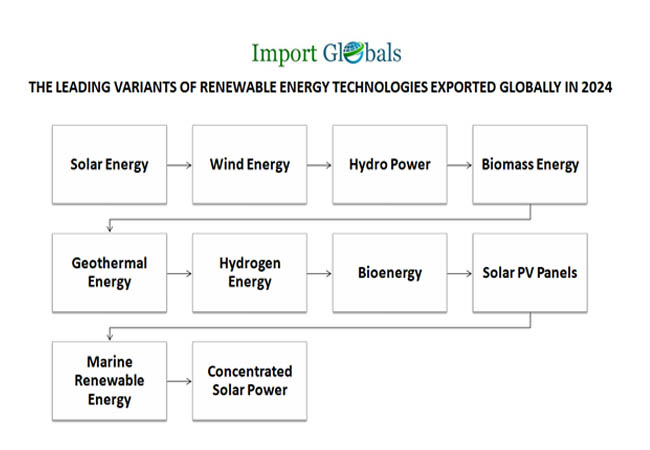 Import Globals

THE LEADING VARIANTS OF RENEWABLE ENERGY TECHNOLOGIES EXPORTED GLOBALLY IN 2024

Solar Energy

Wind Energy

Hydro Power

Biomass Energy

Geothermal Energy

Hydrogen Energy

Bioenergy

Solar PV Panels

Marine Renewable Energy

Concentrated Solar Power